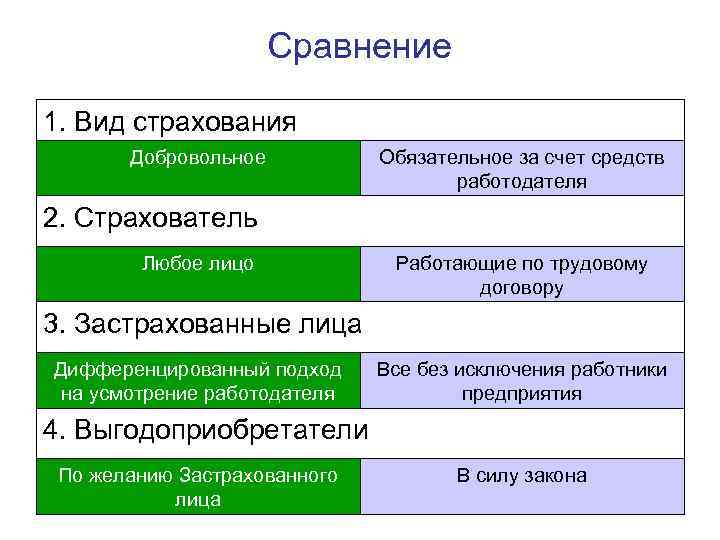 Сравнение

| 1. Вид страхования | |
|---|---|
| Добровольное | Обязательное за счет средств работодателя |
| 2. Страхователь | |
| Любое лицо | Работающие по трудовому договору |
| 3. Застрахованные лица | |
| Дифференцированный подход на усмотрение работодателя | Все без исключения работники предприятия |
| 4. Выгодоприобретатели | |
| По желанию Застрахованного лица | В силу закона |